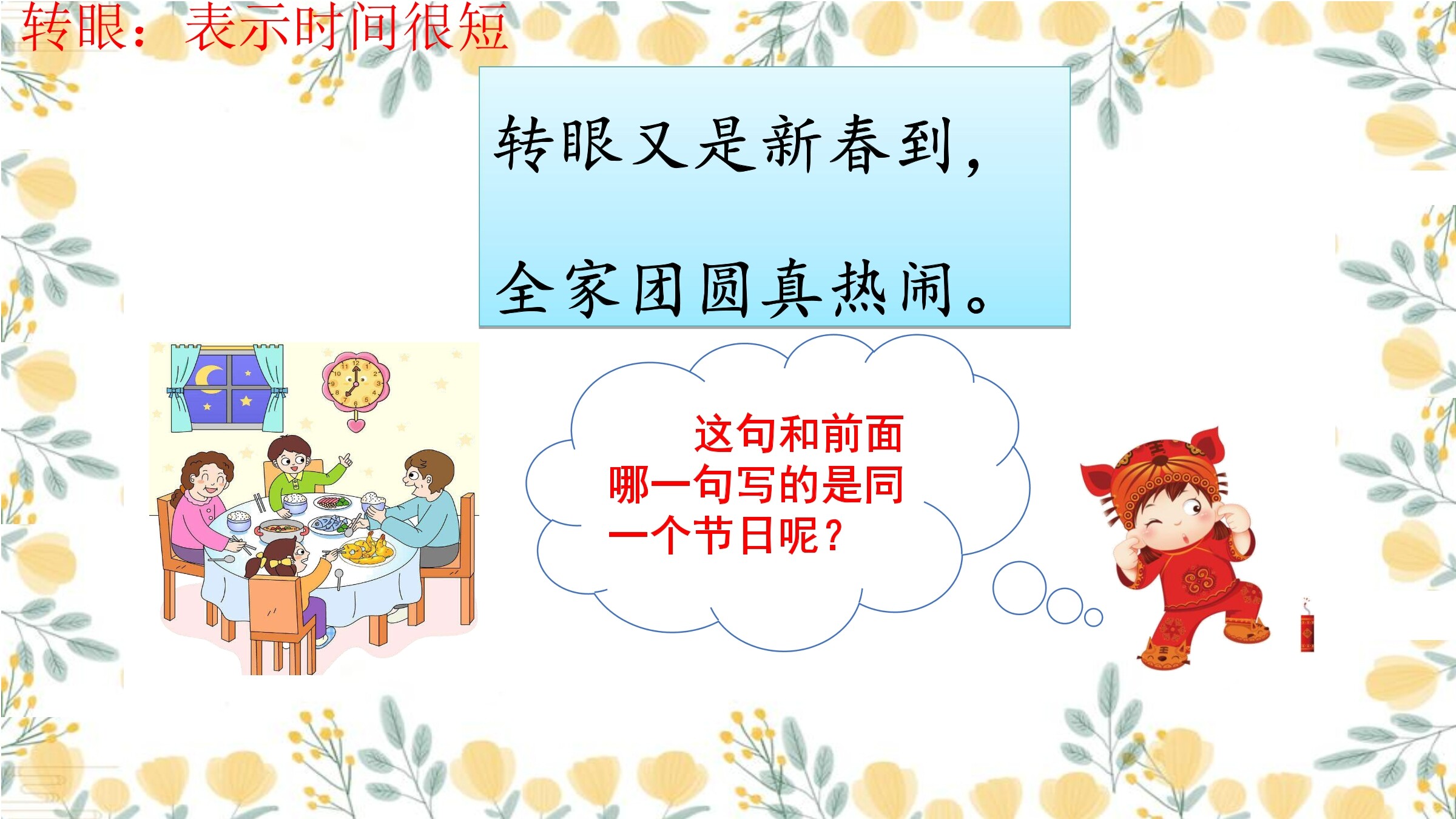 转眼：表示时间很短

转眼又是新春到，

全家团圆真热闹。

这句和前面哪一句写的是同一个节日呢？